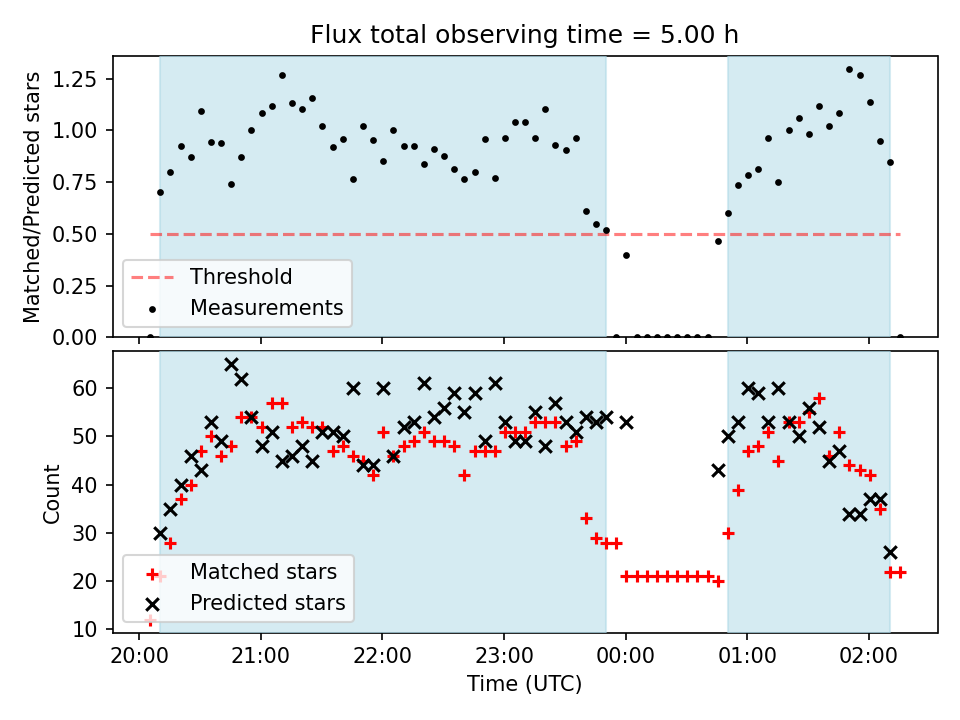 Flux total observing time = 5.00 h

Matched/Predicted stars

1.25
1.00
0.75
0.50
0.25
0.00

Threshold
Measurements

Count

60
50
40
30
20
10

Matched stars
Predicted stars

20:00
21:00
22:00
23:00
00:00
01:00
02:00

Time (UTC)